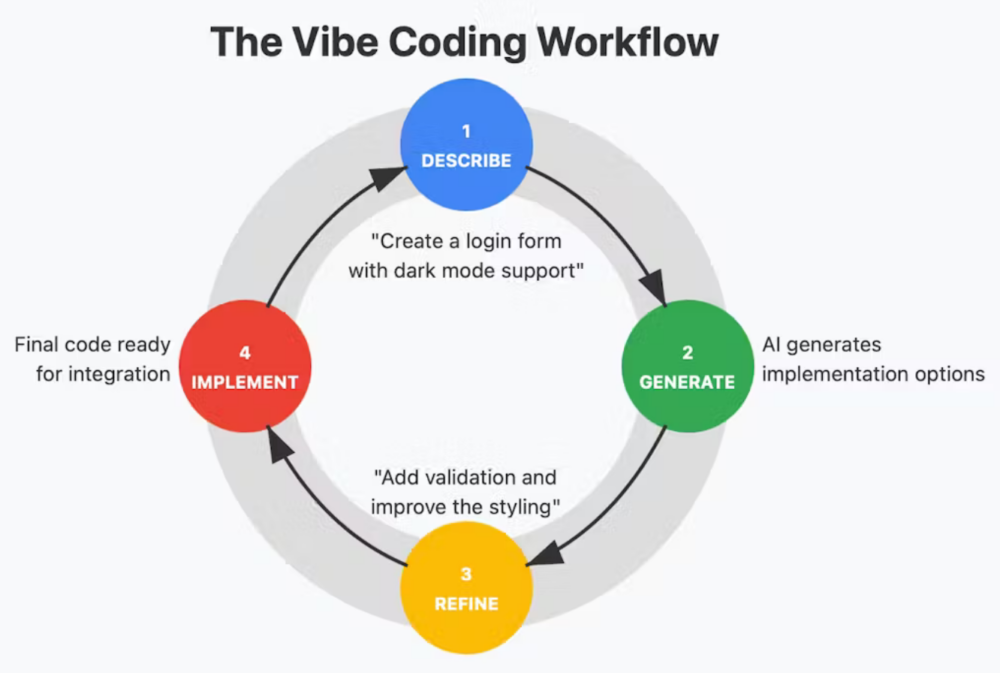 The Vibe Coding Workflow

1
DESCRIBE

"Create a login form with dark mode support"

2
GENERATE

AI generates implementation options

3
REFINE

"Add validation and improve the styling"

4
IMPLEMENT

Final code ready for integration